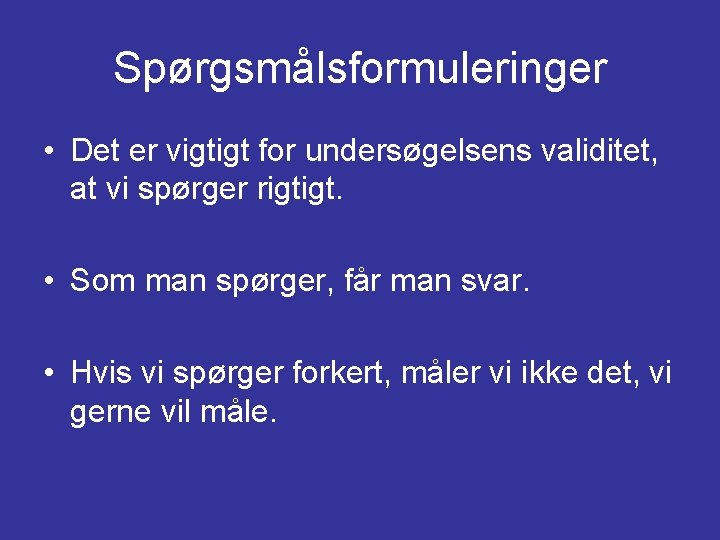 Spørgsmålsformuleringer

• Det er vigtigt for undersøgelsens validitet, at vi spørger rigtigt.

• Som man spørger, får man svar.

• Hvis vi spørger forkert, måler vi ikke det, vi gerne vil måle.